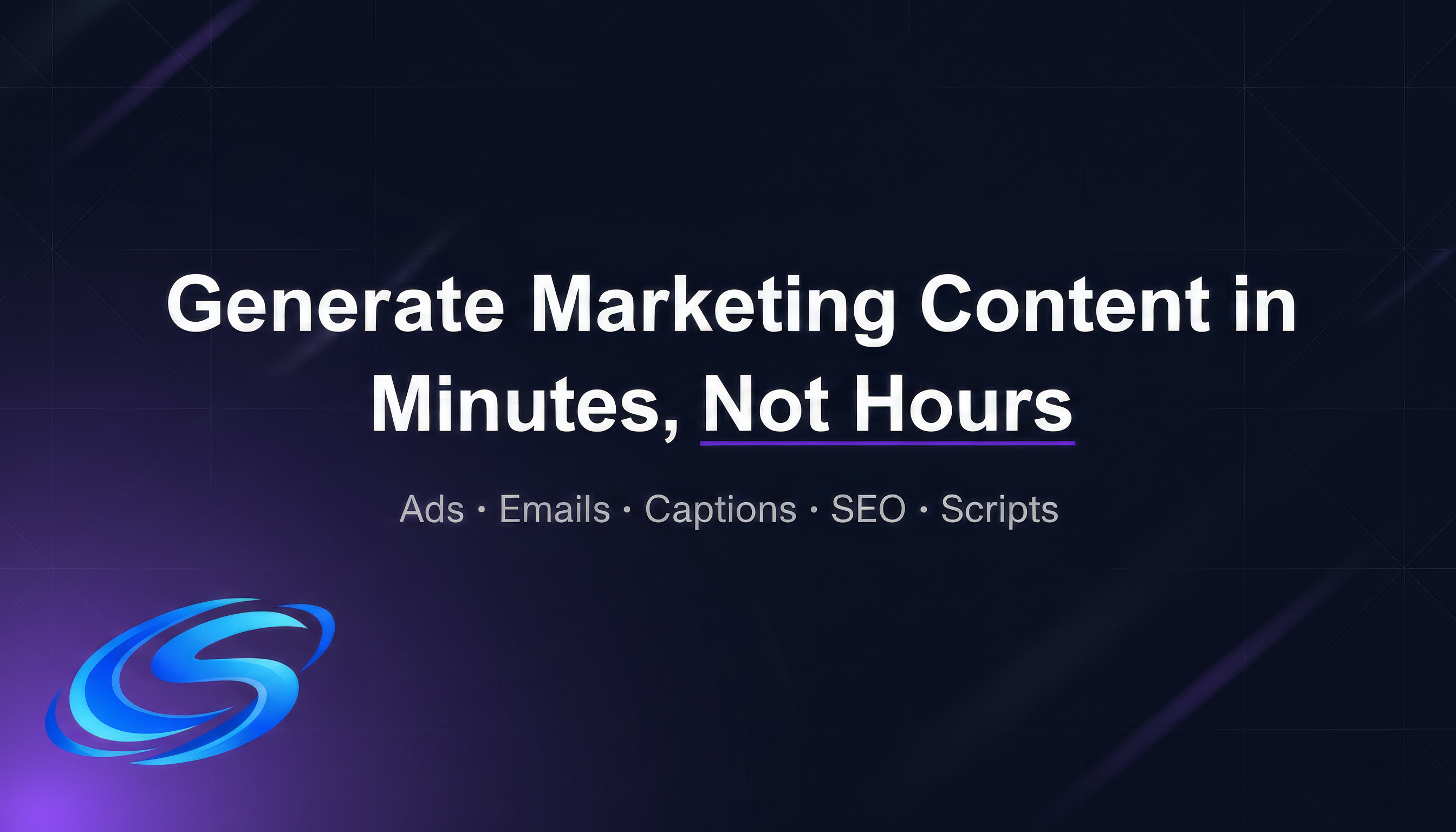 Generate Marketing Content in Minutes, Not Hours

Ads · Emails · Captions · SEO · Scripts